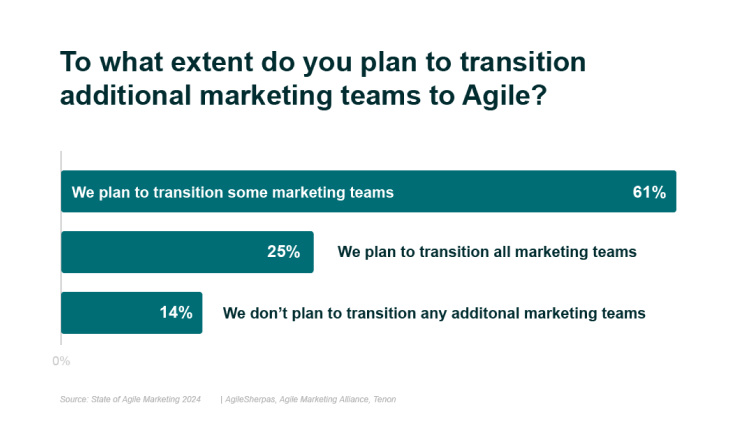 To what extent do you plan to transition additional marketing teams to Agile?

We plan to transition some marketing teams 61%

25% We plan to transition all marketing teams

14% We don't plan to transition any additonal marketing teams

0%

Source: State of Agile Marketing 2024 | AgileSherpas, Agile Marketing Alliance, Tenon